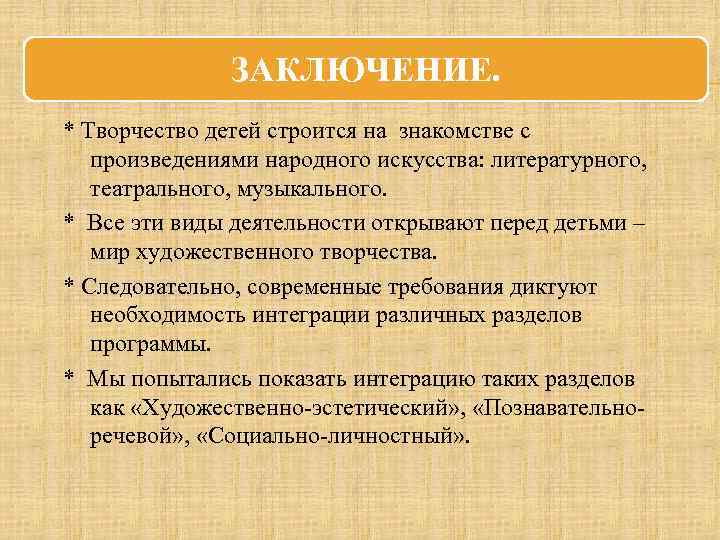 ЗАКЛЮЧЕНИЕ.

* Творчество детей строится на знакомстве с произведениями народного искусства: литературного, театрального, музыкального.

* Все эти виды деятельности открывают перед детьми – мир художественного творчества.

* Следовательно, современные требования диктуют необходимость интеграции различных разделов программы.

* Мы попытались показать интеграцию таких разделов как «Художественно-эстетический», «Познавательно-речевой», «Социально-личностный».